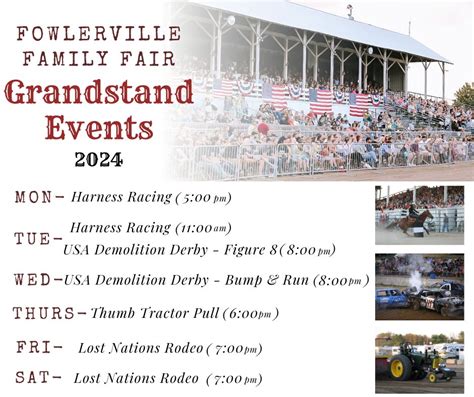 FOWLERVILLE FAMILY FAIR
Grandstand Events
2024

MON- Harness Racing (5:00 pm)

TUE- Harness Racing (11:00 am)
USA Demolition Derby - Figure 8 (8:00 pm)

WED- USA Demolition Derby - Bump & Run (8:00 pm)

THURS- Thumb Tractor Pull (6:00 pm)

FRI- Lost Nations Rodeo (7:00 pm)

SAT- Lost Nations Rodeo (7:00 pm)